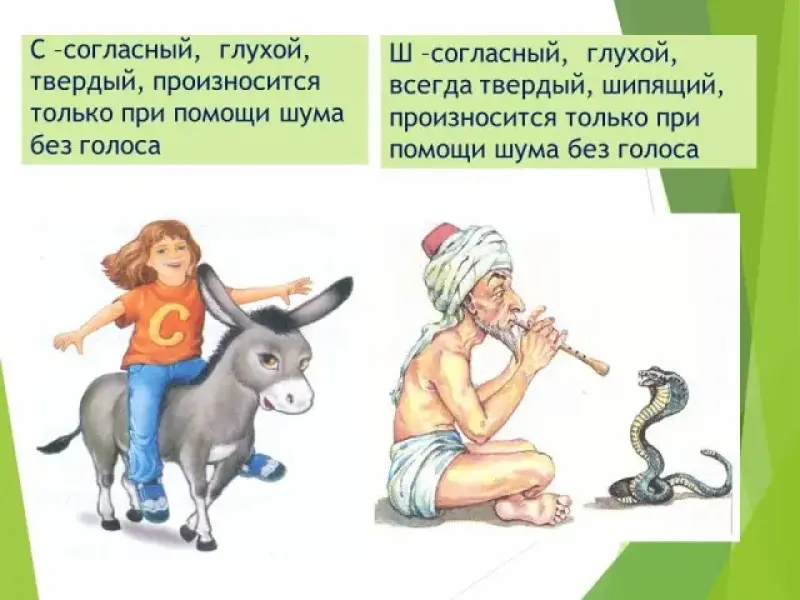 С –согласный, глухой, твердый, произносится только при помощи шума без голоса

Ш –согласный, глухой, всегда твердый, шипящий, произносится только при помощи шума без голоса

С